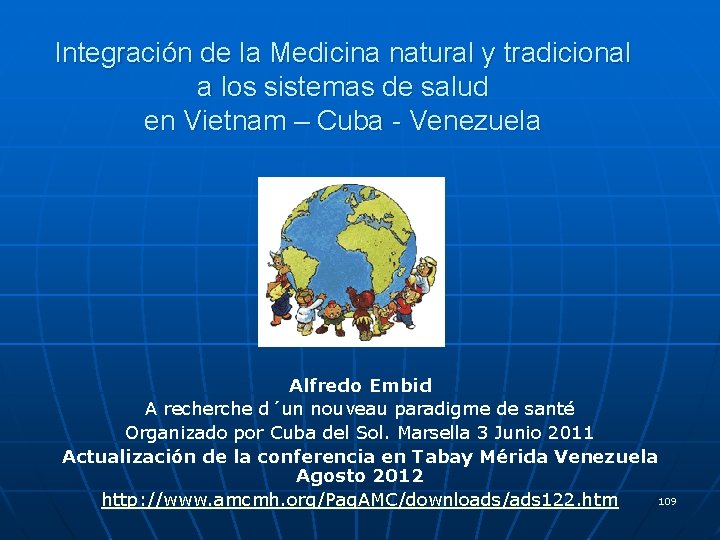 Integración de la Medicina natural y tradicional a los sistemas de salud en Vietnam – Cuba - Venezuela

Alfredo Embid
A recherche d´un nouveau paradigme de santé
Organizado por Cuba del Sol. Marsella 3 Junio 2011
Actualización de la conferencia en Tabay Mérida Venezuela Agosto 2012
http://www.amcmh.org/PagAMC/downloads/ads122.htm

109